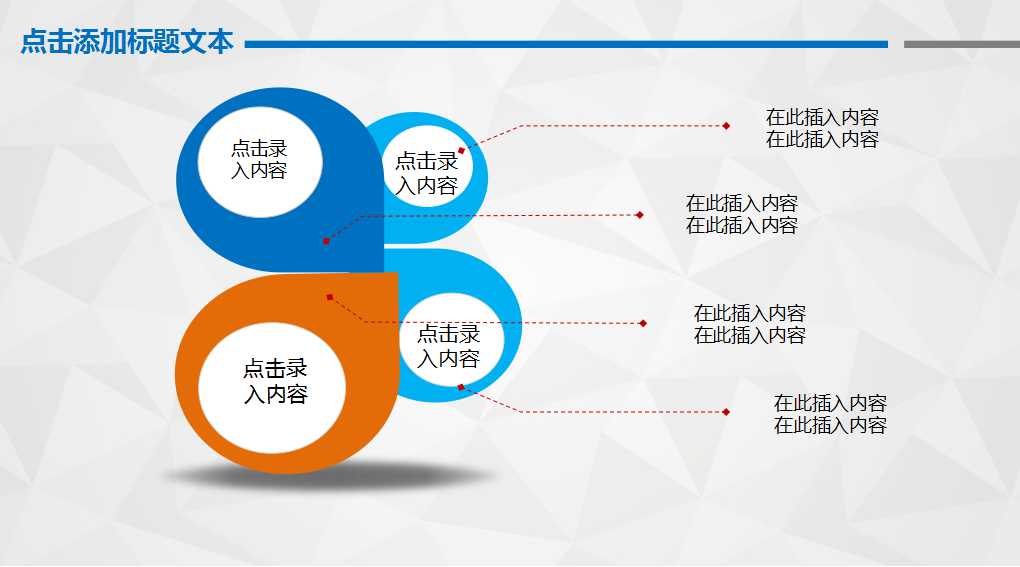 点击添加标题文本

点击录入内容

点击录入内容

点击录入内容

点击录入内容

在此插入内容
在此插入内容

在此插入内容
在此插入内容

在此插入内容
在此插入内容

在此插入内容
在此插入内容